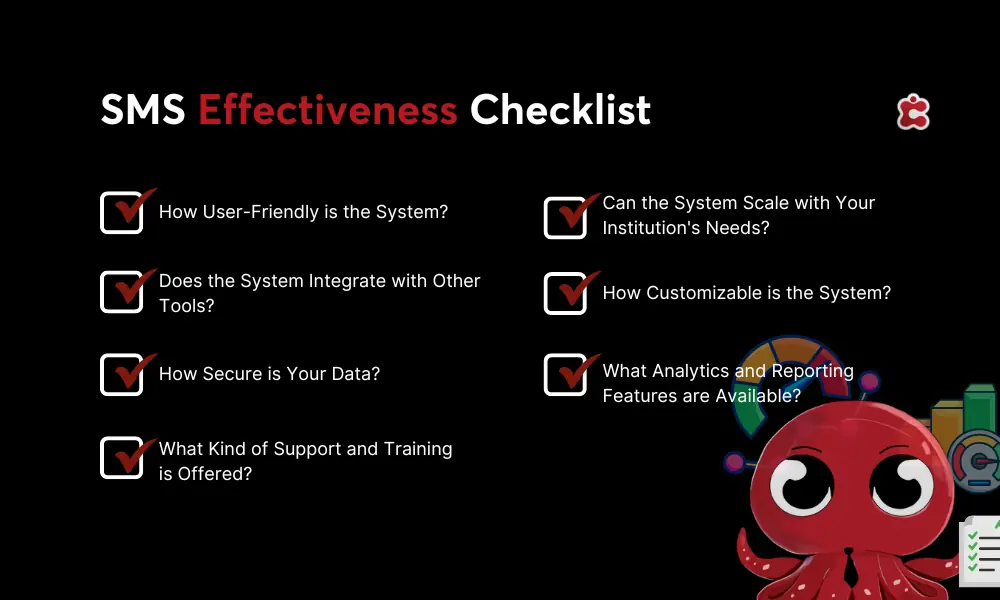 SMS Effectiveness Checklist

How User-Friendly is the System?

Does the System Integrate with Other Tools?

How Secure is Your Data?

What Kind of Support and Training is Offered?

Can the System Scale with Your Institution's Needs?

How Customizable is the System?

What Analytics and Reporting Features are Available?